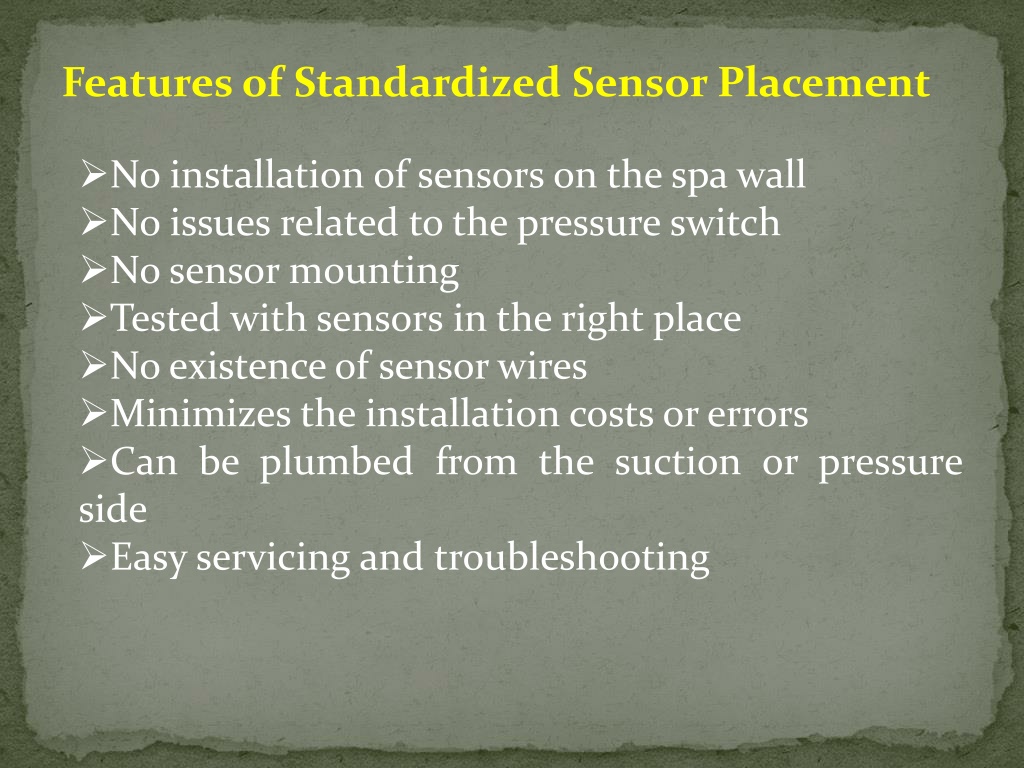 Features of Standardized Sensor Placement

➢No installation of sensors on the spa wall
➢No issues related to the pressure switch
➢No sensor mounting
➢Tested with sensors in the right place
➢No existence of sensor wires
➢Minimizes the installation costs or errors
➢Can be plumbed from the suction or pressure side
➢Easy servicing and troubleshooting